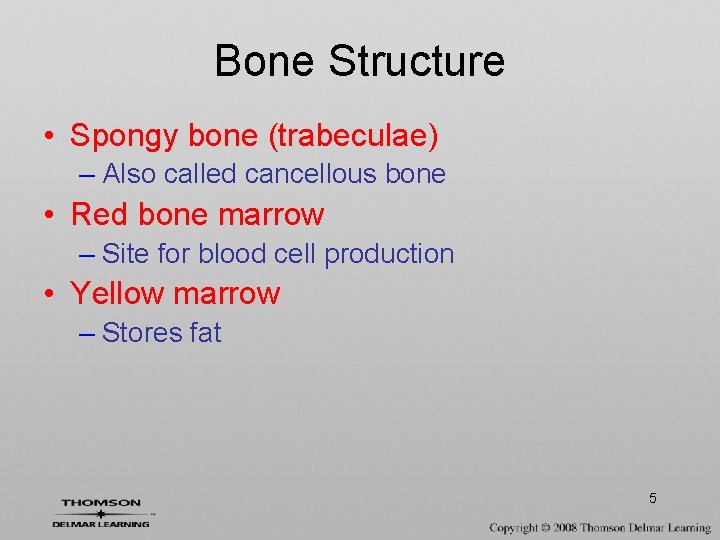 Bone Structure

• Spongy bone (trabeculae)
– Also called cancellous bone
• Red bone marrow
– Site for blood cell production
• Yellow marrow
– Stores fat

THOMSON
DELMAR LEARNING

5

Copyright © 2008 Thomson Delmar Learning